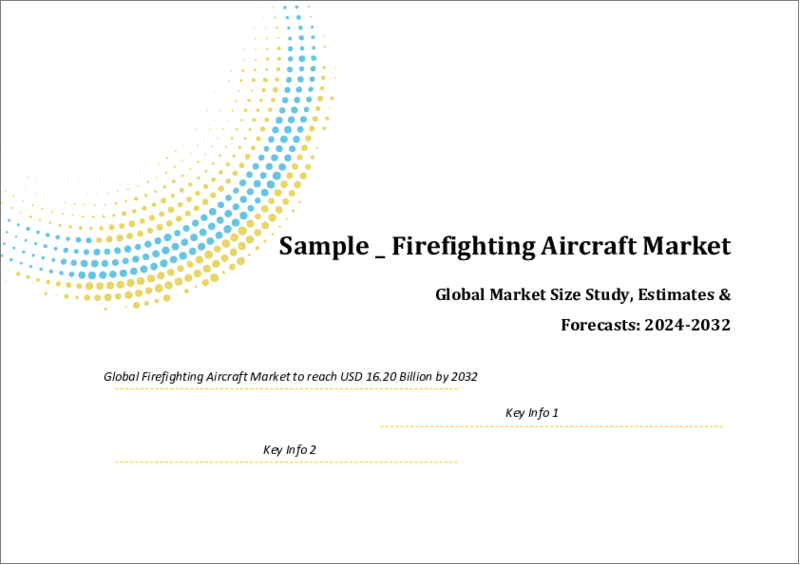 Sample _ Firefighting Aircraft Market

Global Market Size Study, Estimates & Forecasts: 2024-2032

Global Firefighting Aircraft Market to reach USD 16.20 Billion by 2032

Key Info 1

Key Info 2